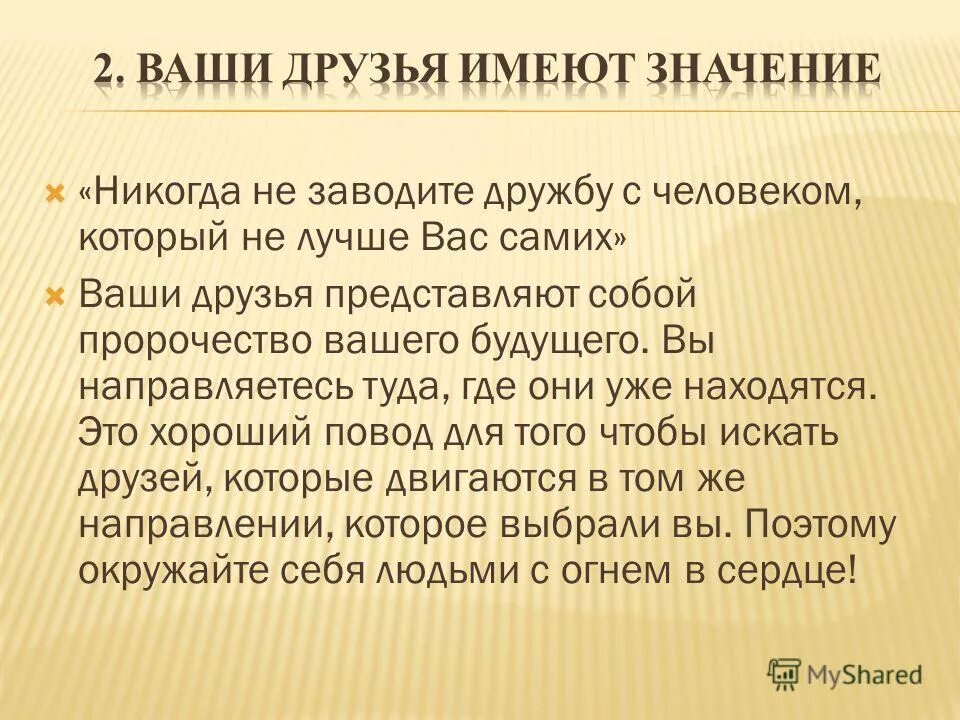 2. ВАШИ ДРУЗЬЯ ИМЕЮТ ЗНАЧЕНИЕ

«Никогда не заводите дружбу с человеком, который не лучше Вас самих»

Ваши друзья представляют собой пророчество вашего будущего. Вы направляетесь туда, где они уже находятся. Это хороший повод для того чтобы искать друзей, которые двигаются в том же направлении, которое выбрали вы. Поэтому окружайте себя людьми с огнем в сердце!

MyShared